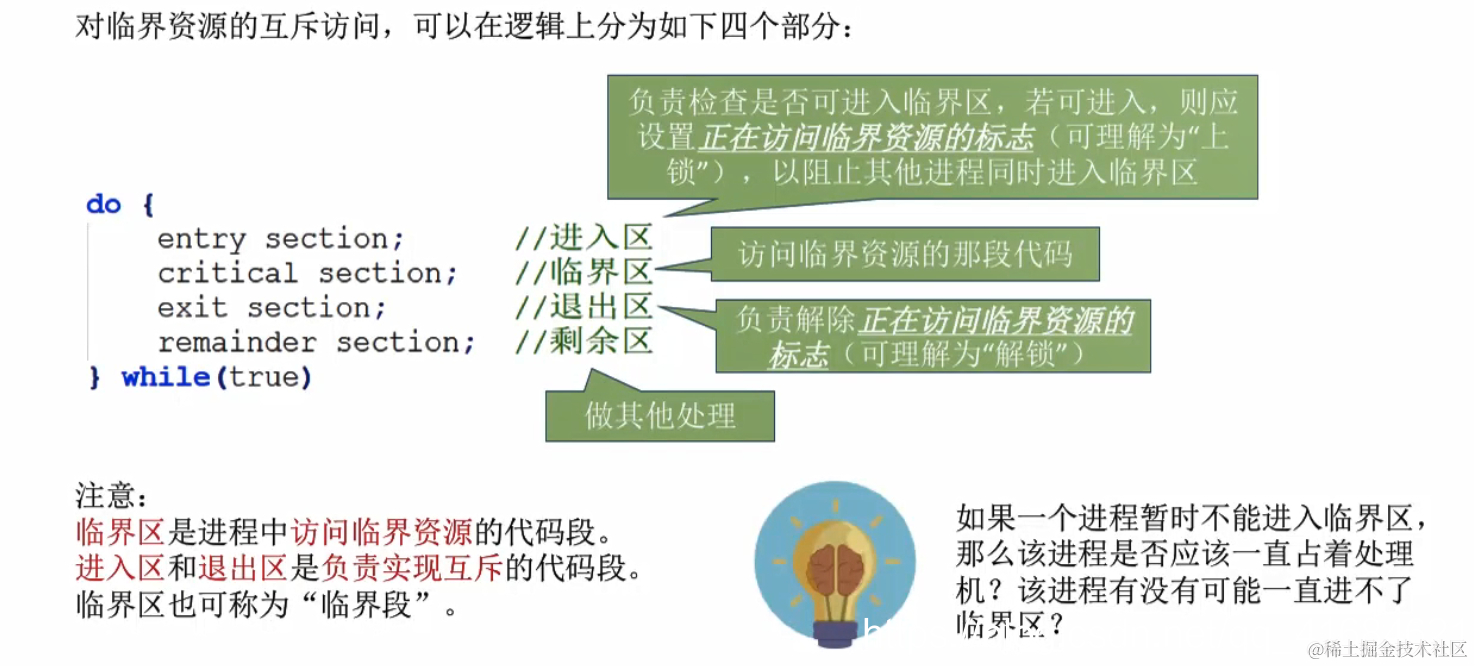 对临界资源的互斥访问，可以在逻辑上分为如下四个部分：

负责检查是否可进入临界区，若可进入，则应设置正在访问临界资源的标志（可理解为“上锁”），以阻止其他进程同时进入临界区

do {
    entry section;        //进入区
    critical section;     //临界区
    exit section;         //退出区
    remainder section;    //剩余区
} while(true)

访问临界资源的那段代码

负责解除正在访问临界资源的标志（可理解为“解锁”）

做其他处理

注意：
临界区是进程中访问临界资源的代码段。
进入区和退出区是负责实现互斥的代码段。
临界区也可称为“临界段”。

如果一个进程暂时不能进入临界区，那么该进程是否应该一直占着处理机？该进程有没有可能一直进不了临界区？

@稀土掘金技术社区